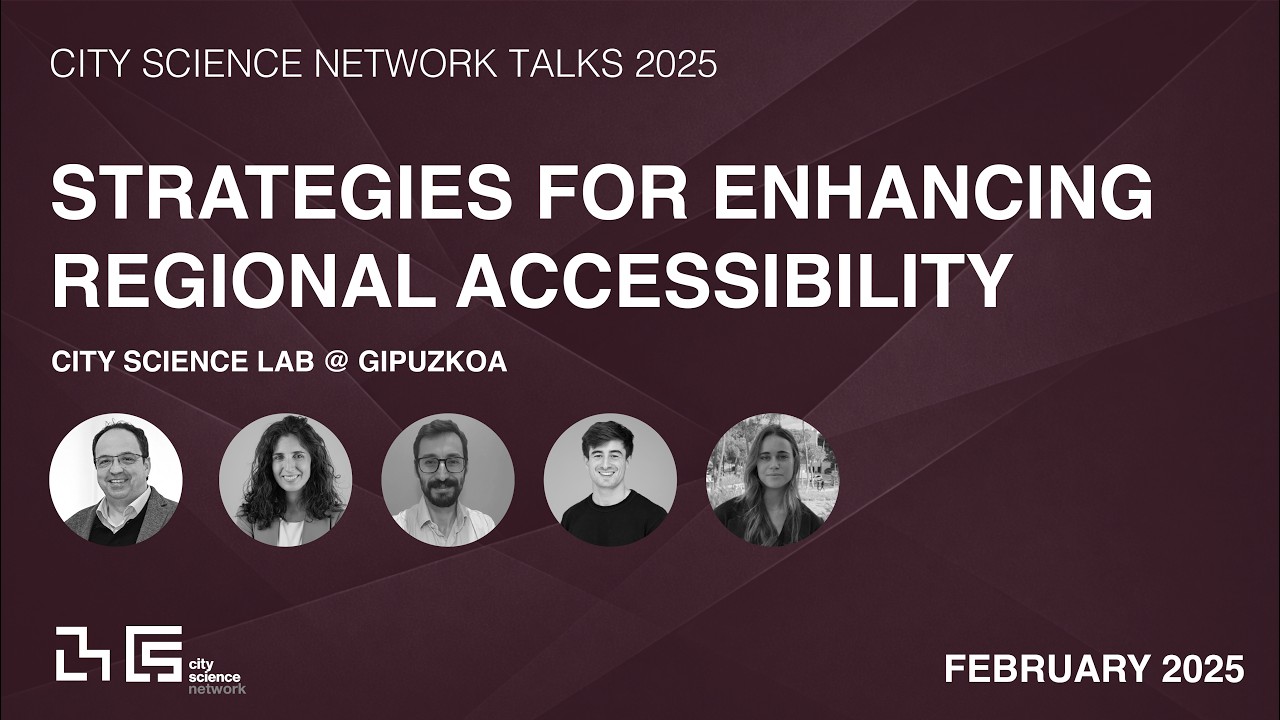 CITY SCIENCE NETWORK TALKS 2025

STRATEGIES FOR ENHANCING REGIONAL ACCESSIBILITY

CITY SCIENCE LAB @ GIPUZKOA

city science network

FEBRUARY 2025